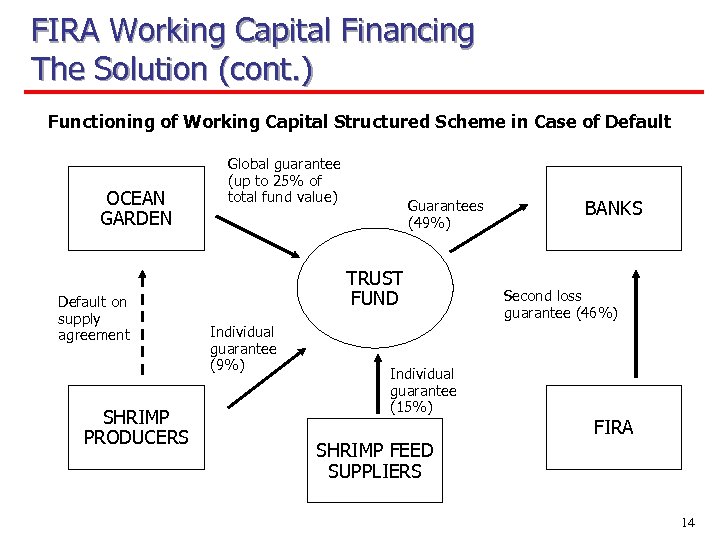 FIRA Working Capital Financing
The Solution (cont.)

Functioning of Working Capital Structured Scheme in Case of Default

OCEAN GARDEN

Global guarantee (up to 25% of total fund value)

Guarantees (49%)

BANKS

Default on supply agreement

TRUST FUND

Second loss guarantee (46%)

Individual guarantee (9%)

Individual guarantee (15%)

SHRIMP PRODUCERS

SHRIMP FEED SUPPLIERS

FIRA

14